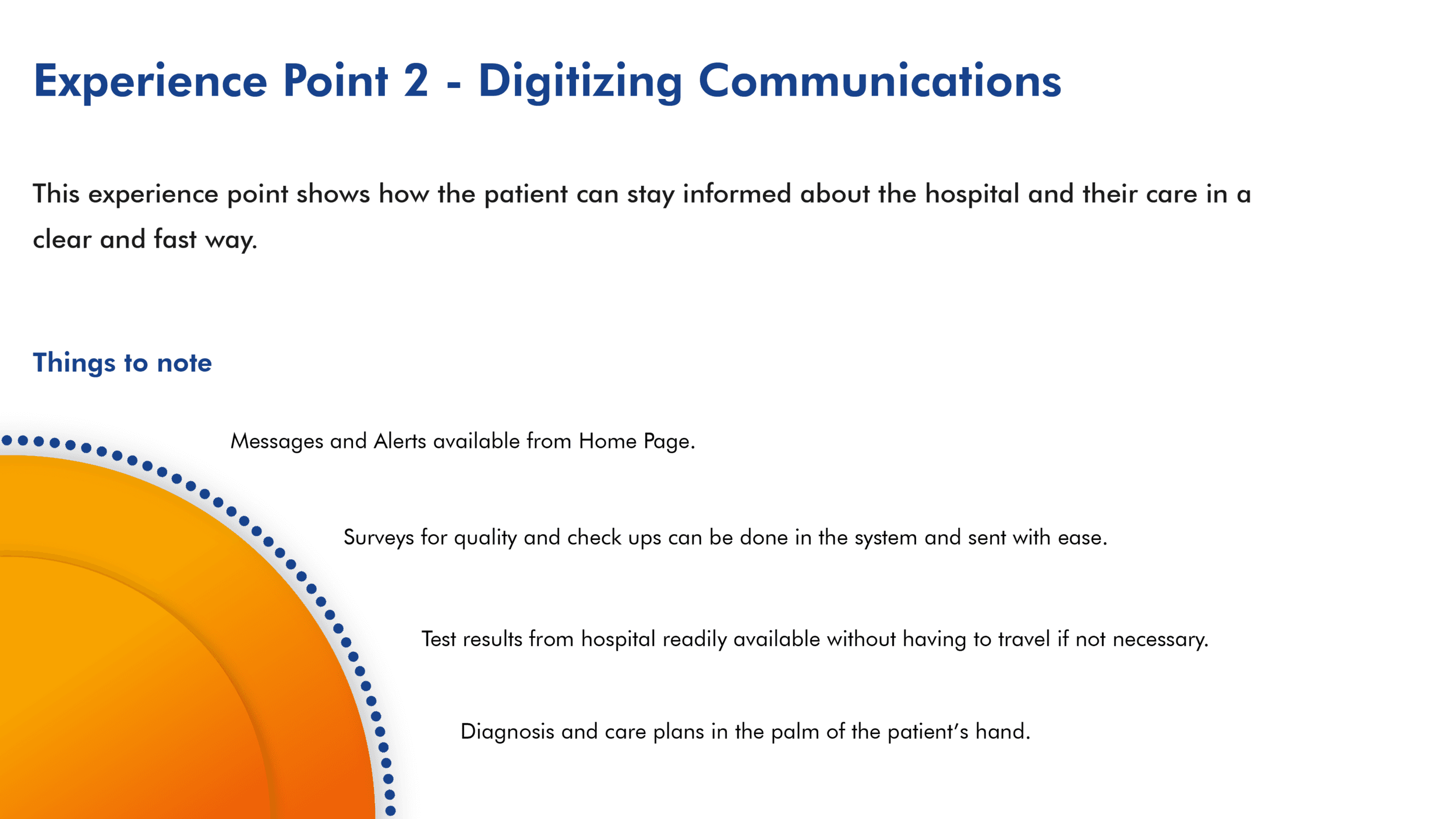 Experience Point 2 - Digitizing Communications

This experience point shows how the patient can stay informed about the hospital and their care in a clear and fast way.

Things to note

Messages and Alerts available from Home Page.

Surveys for quality and check ups can be done in the system and sent with ease.

Test results from hospital readily available without having to travel if not necessary.

Diagnosis and care plans in the palm of the patient's hand.